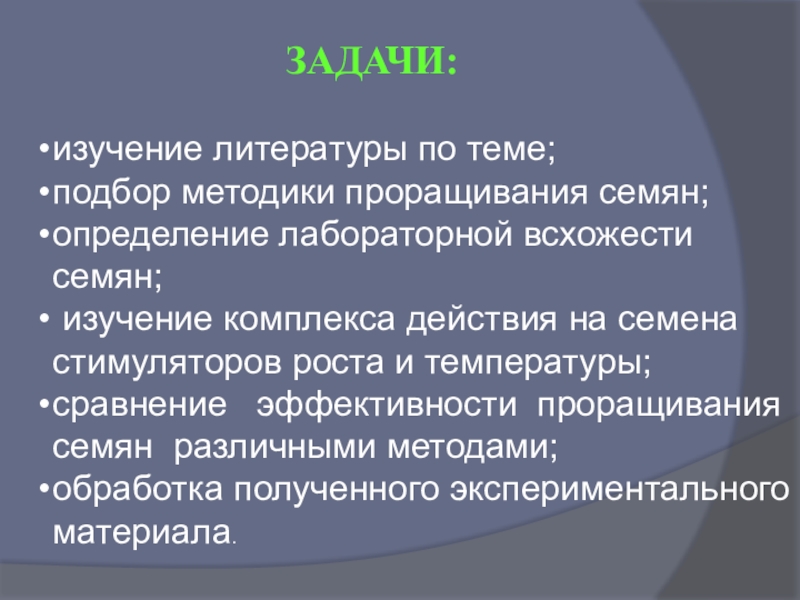 ЗАДАЧИ:

•изучение литературы по теме;
•подбор методики проращивания семян;
•определение лабораторной всхожести семян;
• изучение комплекса действия на семена стимуляторов роста и температуры;
•сравнение эффективности проращивания семян различными методами;
•обработка полученного экспериментального материала.